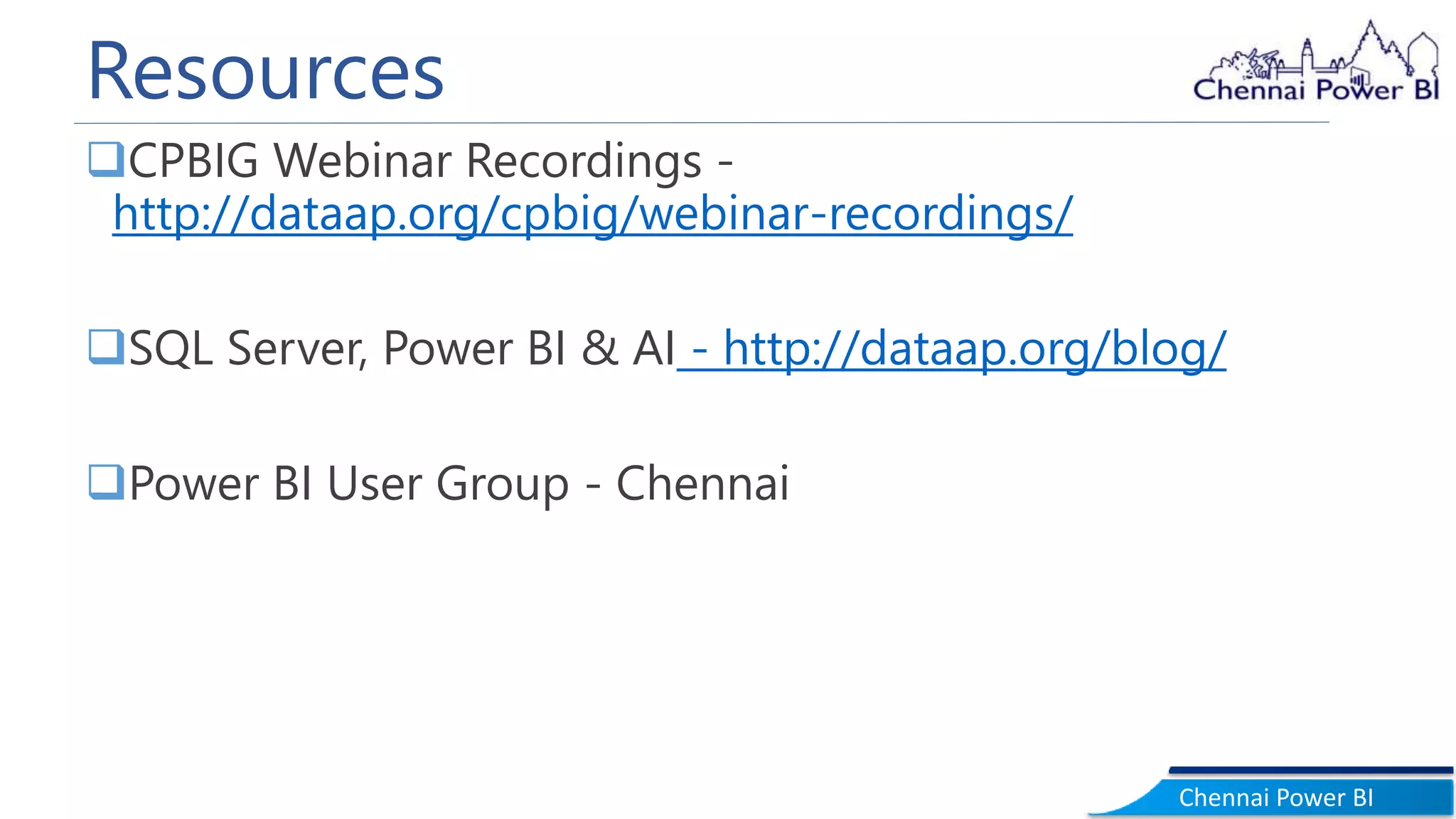 Resources

Chennai Power BI

❑CPBIG Webinar Recordings - http://dataap.org/cpbig/webinar-recordings/

❑SQL Server, Power BI & AI - http://dataap.org/blog/

❑Power BI User Group - Chennai

Chennai Power BI